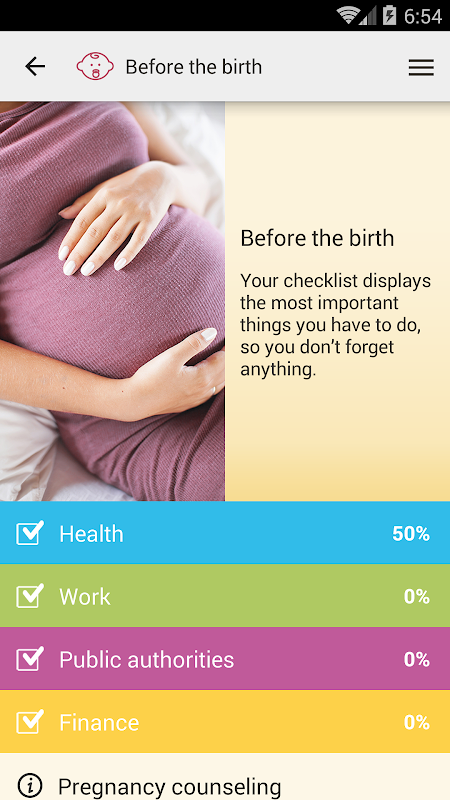 6:54

Before the birth

Before the birth

Your checklist displays the most important things you have to do, so you don't forget anything.

Health 50%

Work 0%

Public authorities 0%

Finance 0%

Pregnancy counseling